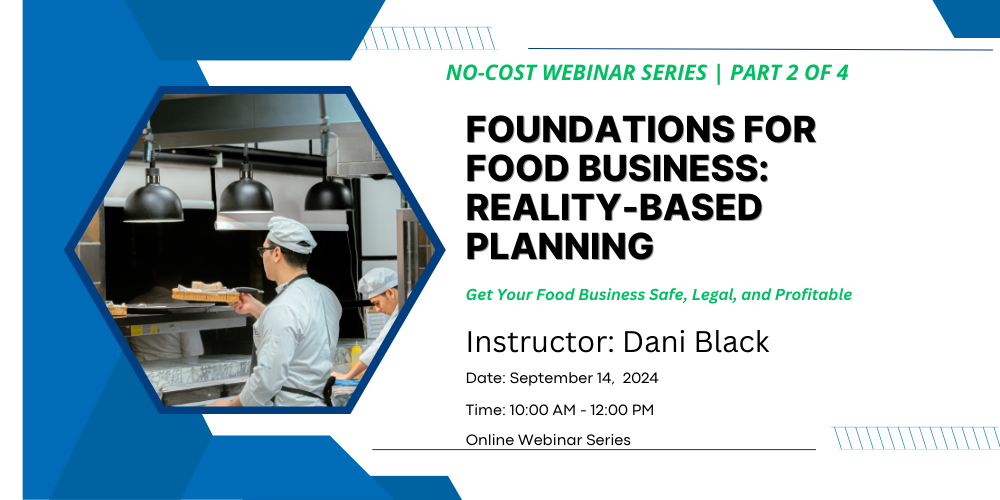 NO-COST WEBINAR SERIES | PART 2 OF 4

FOUNDATIONS FOR FOOD BUSINESS: REALITY-BASED PLANNING

Get Your Food Business Safe, Legal, and Profitable

Instructor: Dani Black

Date: September 14, 2024

Time: 10:00 AM - 12:00 PM

Online Webinar Series